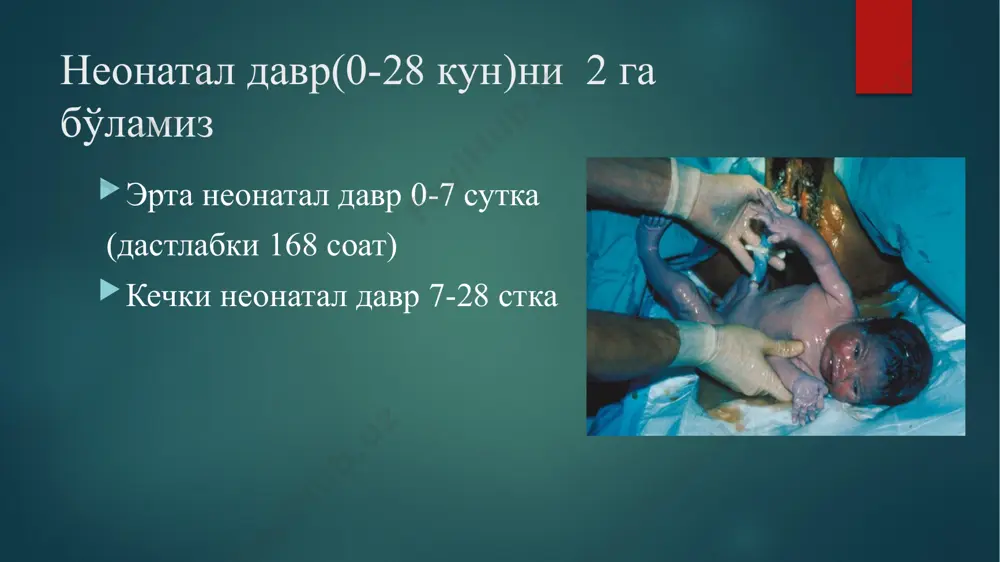 Неонатал давр(0-28 кун)ни 2 га бўламиз

Эрта неонатал давр 0-7 сутка (дастлабки 168 соат)

Кечки неонатал давр 7-28 стка